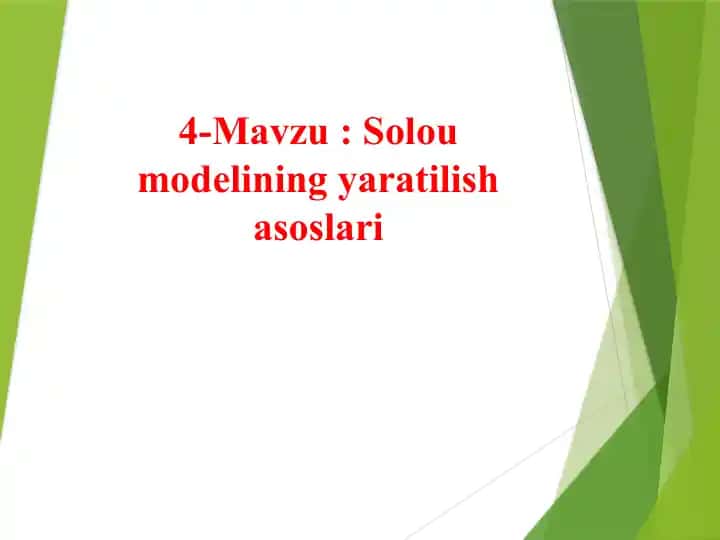 4-Mavzu : Solou modelining yaratilish asoslari